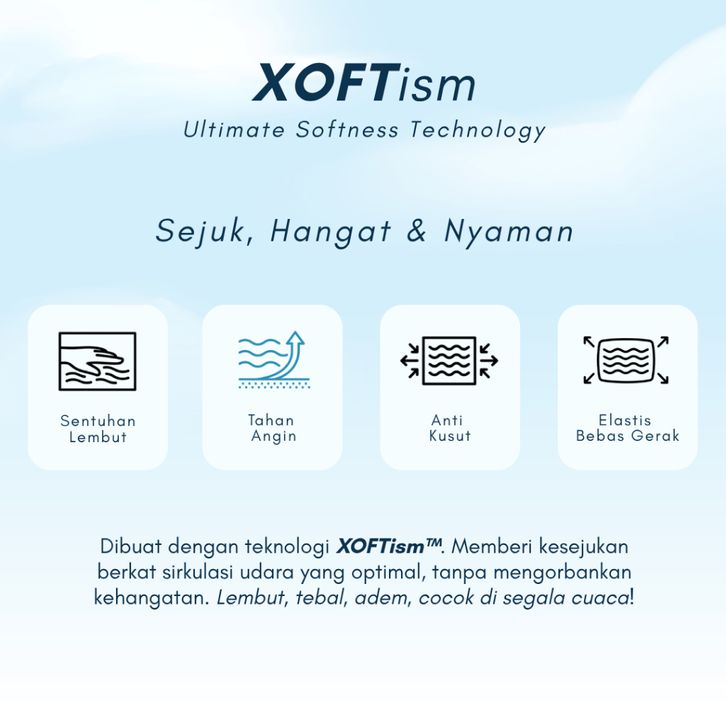 XOFTism
Ultimate Softness Technology

Sejuk, Hangat & Nyaman

Sentuhan Lembut

Tahan Angin

Anti Kusut

Elastis Bebas Gerak

Dibuat dengan teknologi XOFTism™. Memberi kesejukan berkat sirkulasi udara yang optimal, tanpa mengorbankan kehangatan. Lembut, tebal, adem, cocok di segala cuaca!